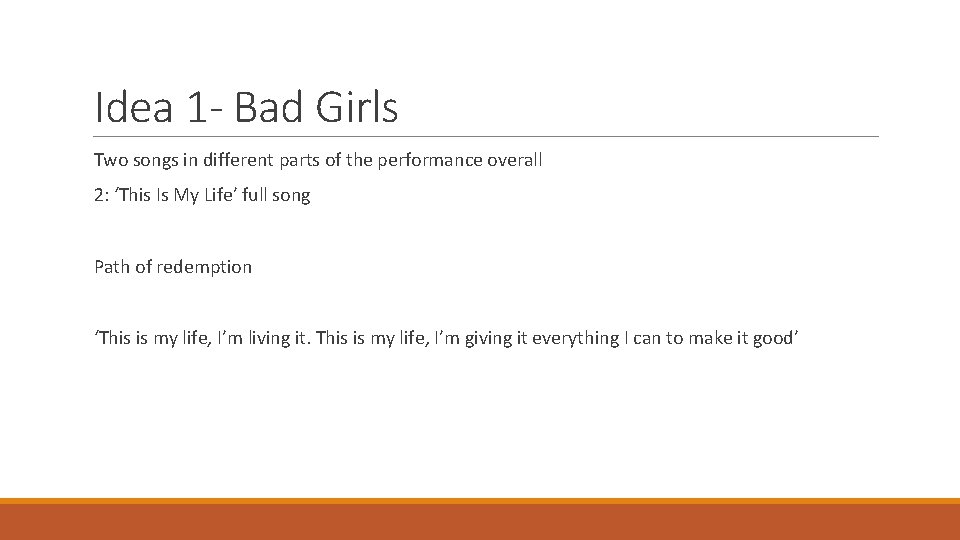 Idea 1- Bad Girls

Two songs in different parts of the performance overall

2: ‘This Is My Life’ full song

Path of redemption

‘This is my life, I’m living it. This is my life, I’m giving it everything I can to make it good’